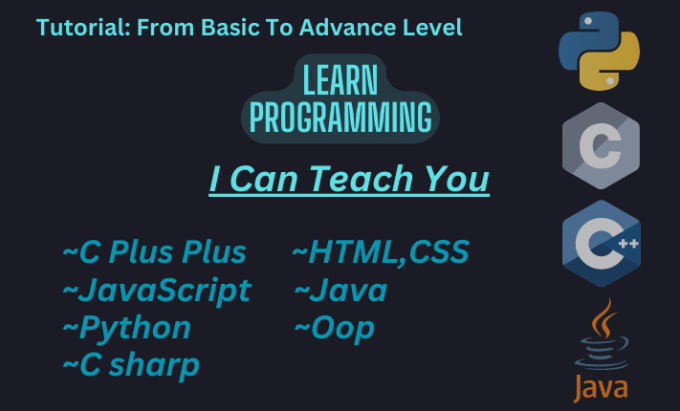 Tutorial: From Basic To Advance Level

LEARN PROGRAMMING

I Can Teach You

~C Plus Plus
~JavaScript
~Python
~C sharp

~HTML,CSS
~Java
~Oop

C

C++

Java